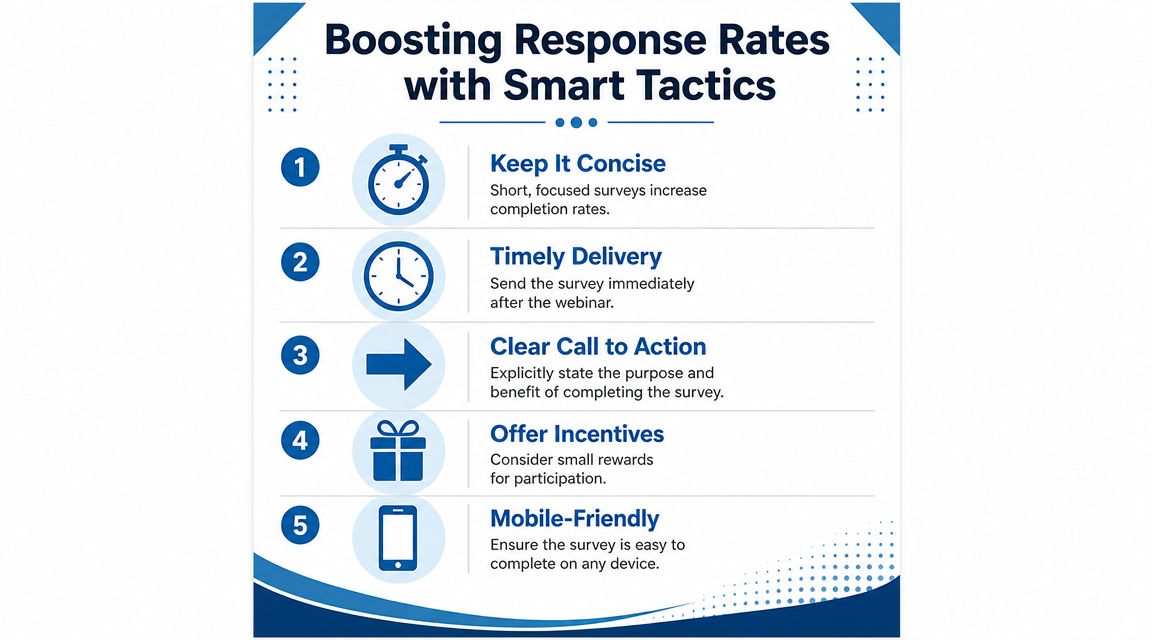 Boosting Response Rates with Smart Tactics

1

Keep It Concise

Short, focused surveys increase completion rates.

2

Timely Delivery

Send the survey immediately after the webinar.

3

Clear Call to Action

Explicitly state the purpose and benefit of completing the survey.

4

Offer Incentives

Consider small rewards for participation.

5

Mobile-Friendly

Ensure the survey is easy to complete on any device.